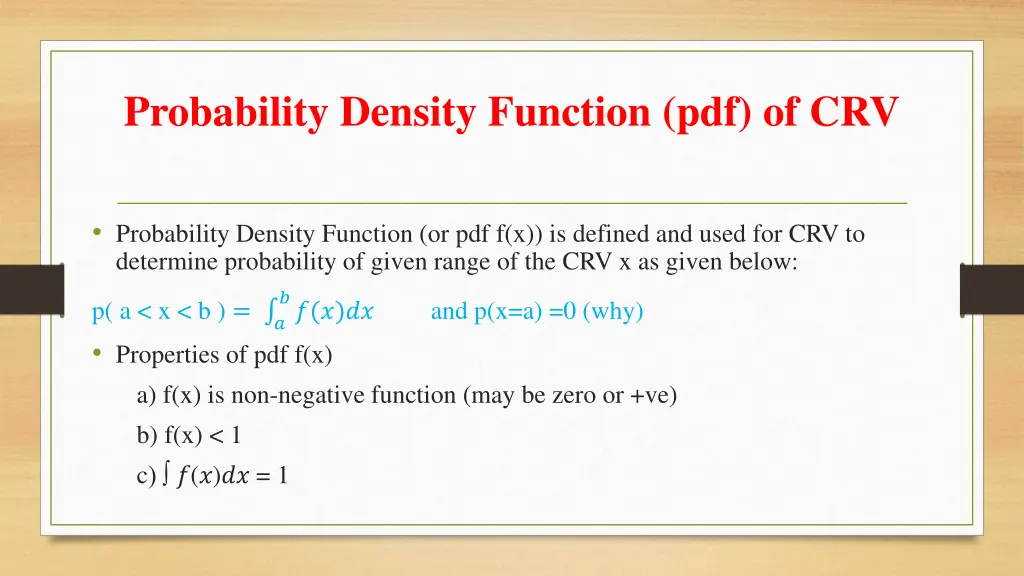 Probability Density Function (pdf) of CRV

• Probability Density Function (or pdf f(x)) is defined and used for CRV to determine probability of given range of the CRV x as given below:

p( a < x < b ) $= \int_a^b f(x)dx$ and p(x=a) =0 (why)

• Properties of pdf f(x)

a) f(x) is non-negative function (may be zero or +ve)

b) f(x) < 1

c) $\int f(x)dx = 1$